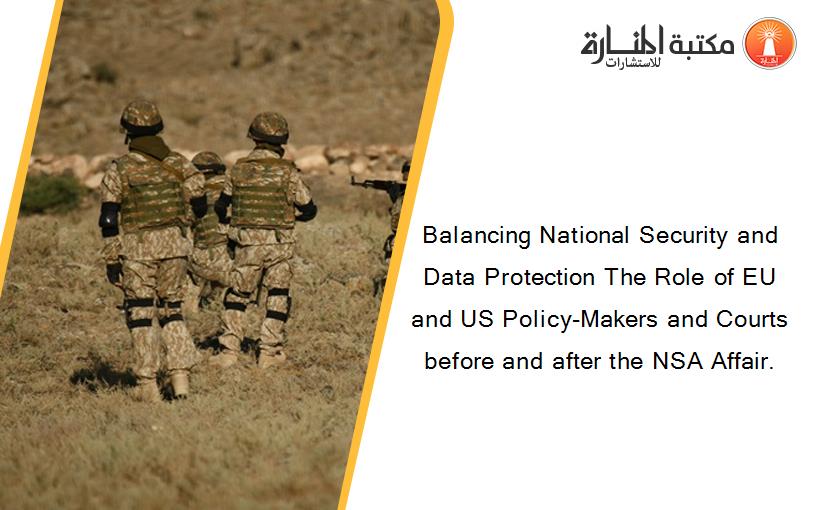 مكتبة المنارة للاستشارات

Balancing National Security and Data Protection The Role of EU and US Policy-Makers and Courts before and after the NSA Affair.